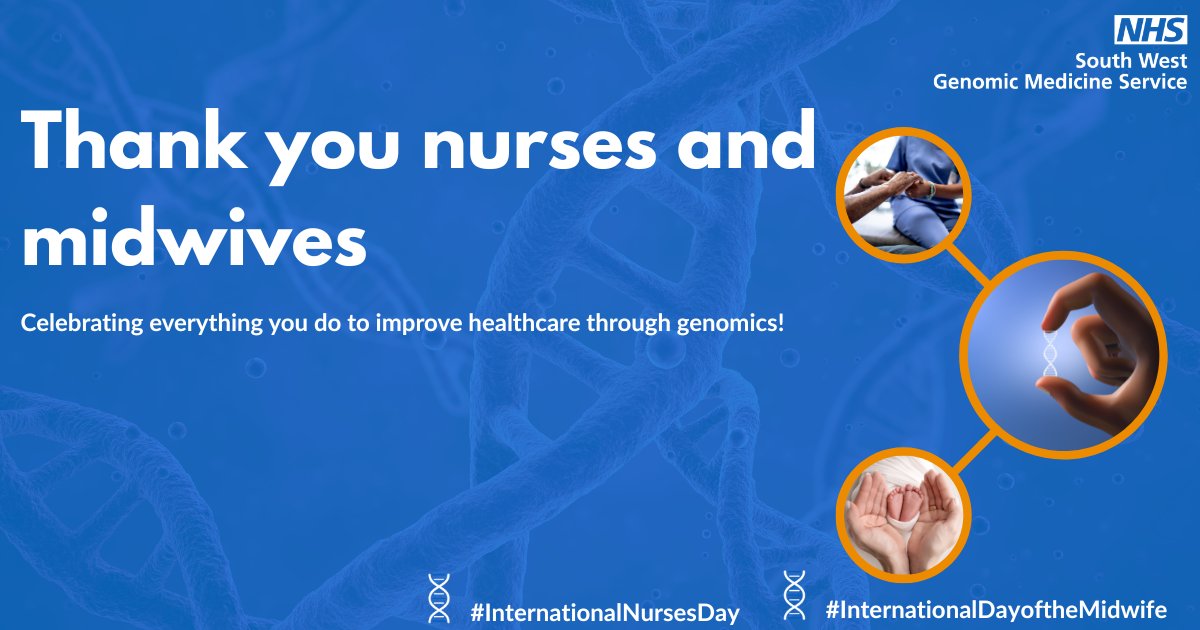 NHS
South West
Genomic Medicine Service

Thank you nurses and midwives

Celebrating everything you do to improve healthcare through genomics!

#InternationalNursesDay #InternationalDayoftheMidwife